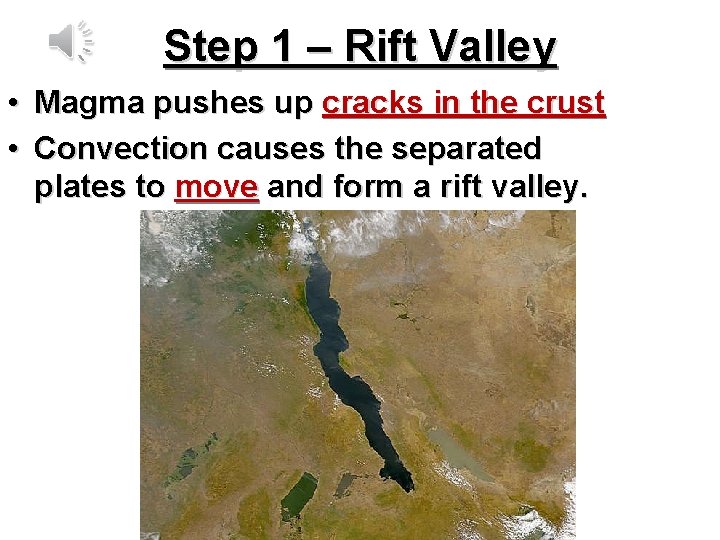 Step 1 – Rift Valley

• Magma pushes up cracks in the crust
• Convection causes the separated plates to move and form a rift valley.